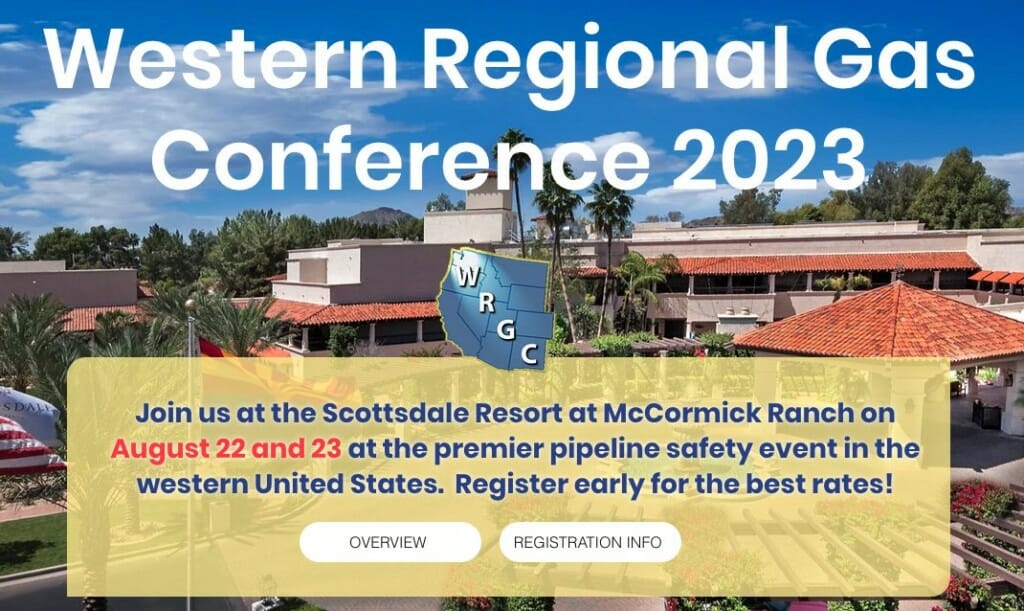 Western Regional Gas Conference 2023

W R G C

Join us at the Scottsdale Resort at McCormick Ranch on August 22 and 23 at the premier pipeline safety event in the western United States. Register early for the best rates!

OVERVIEW

REGISTRATION INFO